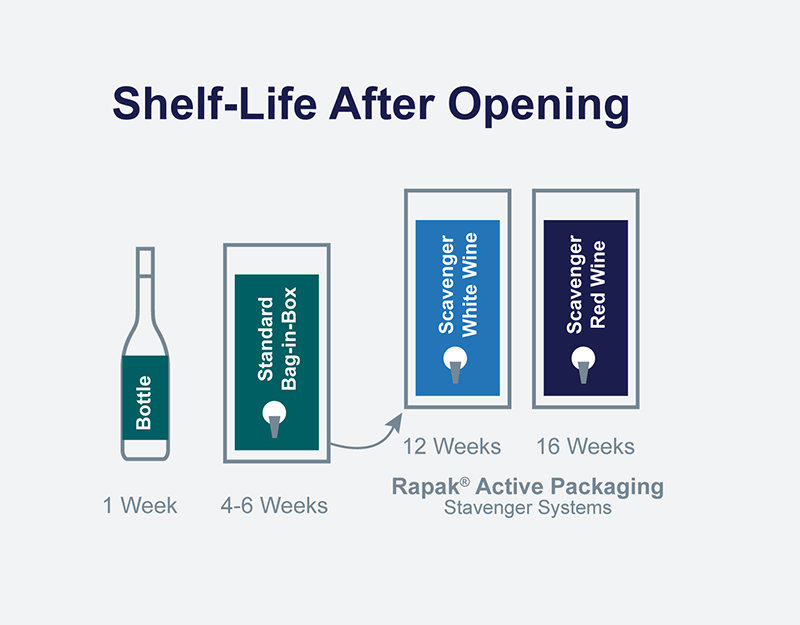 Shelf-Life After Opening

Bottle

1 Week

Standard Bag-in-Box

4-6 Weeks

Scavenger White Wine

12 Weeks

Scavenger Red Wine

16 Weeks

Rapak® Active Packaging
Stavenger Systems